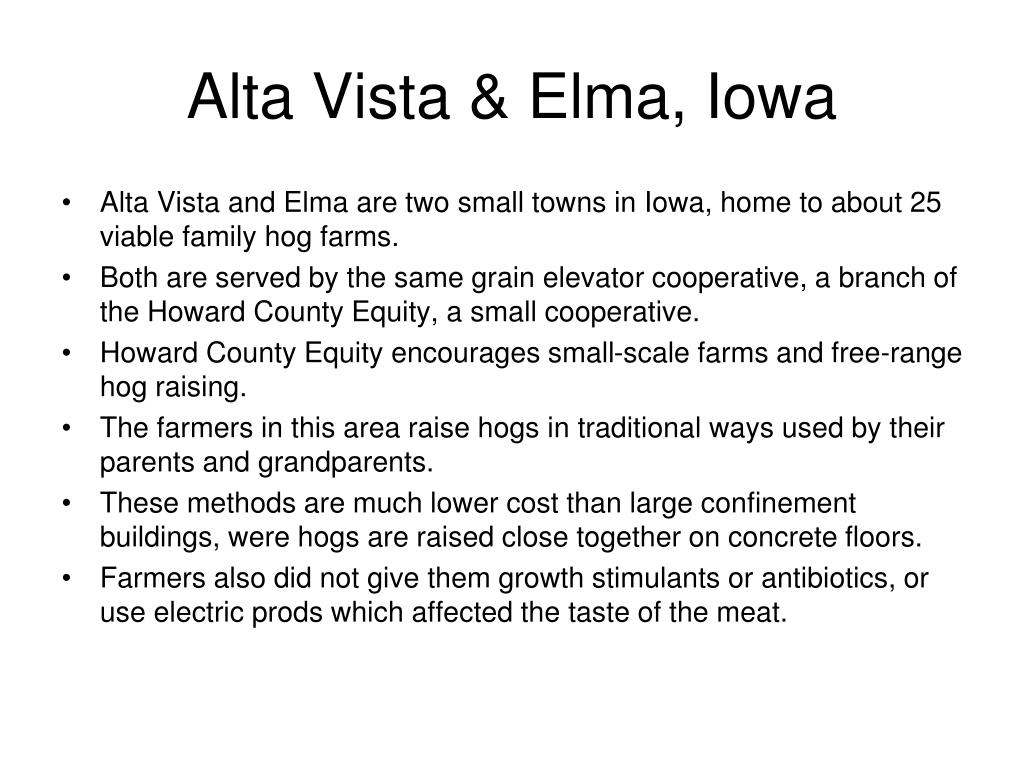 Alta Vista & Elma, Iowa

• Alta Vista and Elma are two small towns in Iowa, home to about 25 viable family hog farms.
• Both are served by the same grain elevator cooperative, a branch of the Howard County Equity, a small cooperative.
• Howard County Equity encourages small-scale farms and free-range hog raising.
• The farmers in this area raise hogs in traditional ways used by their parents and grandparents.
• These methods are much lower cost than large confinement buildings, were hogs are raised close together on concrete floors.
• Farmers also did not give them growth stimulants or antibiotics, or use electric prods which affected the taste of the meat.